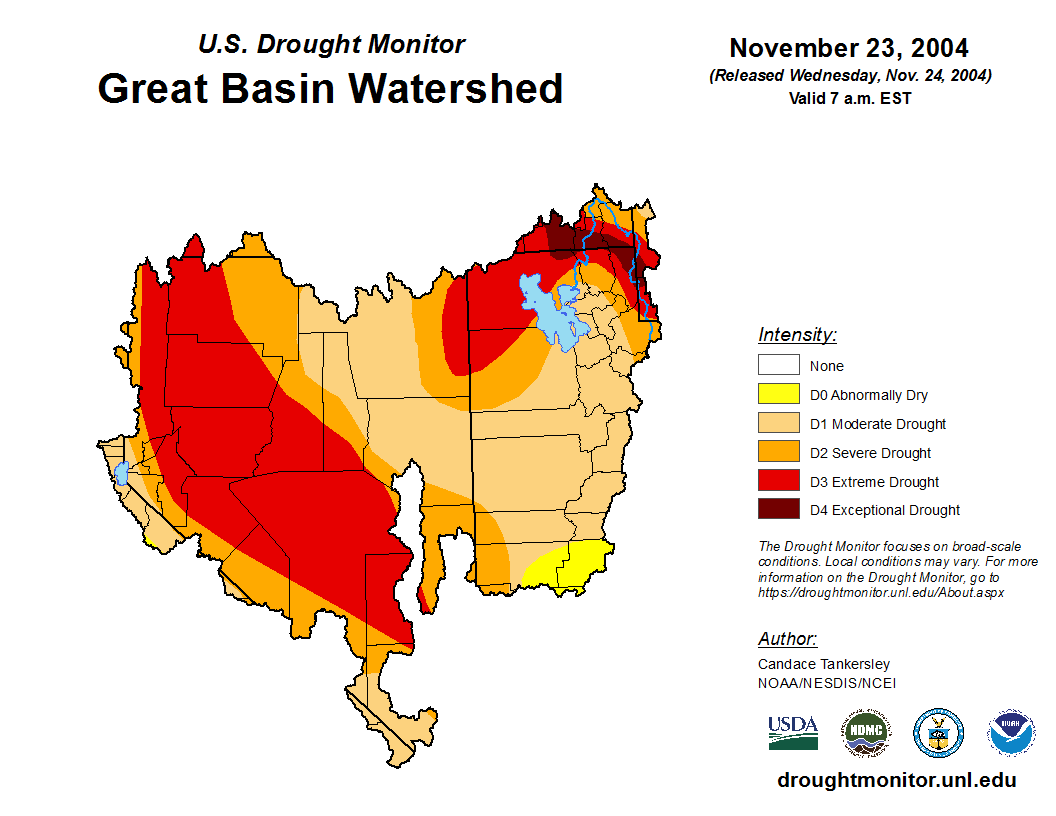 U.S. Drought Monitor
Great Basin Watershed

November 23, 2004
(Released Wednesday, Nov. 24, 2004)
Valid 7 a.m. EST

Intensity:
None
D0 Abnormally Dry
D1 Moderate Drought
D2 Severe Drought
D3 Extreme Drought
D4 Exceptional Drought

The Drought Monitor focuses on broad-scale conditions. Local conditions may vary. For more information on the Drought Monitor, go to https://droughtmonitor.unl.edu/About.aspx

Author:
Candace Tankersley
NOAA/NESDIS/NCEI

USDA
NDMC
NOAA

droughtmonitor.unl.edu